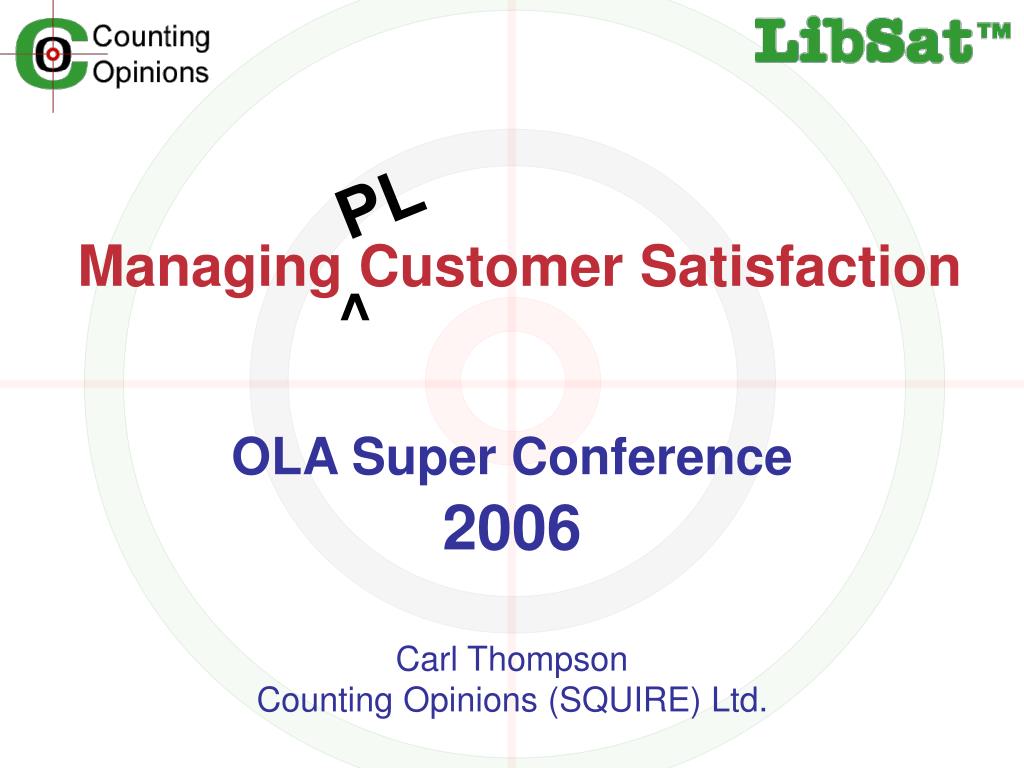 Counting Opinions

LibSat™

PL

Managing Customer Satisfaction

^

OLA Super Conference
2006

Carl Thompson
Counting Opinions (SQUIRE) Ltd.